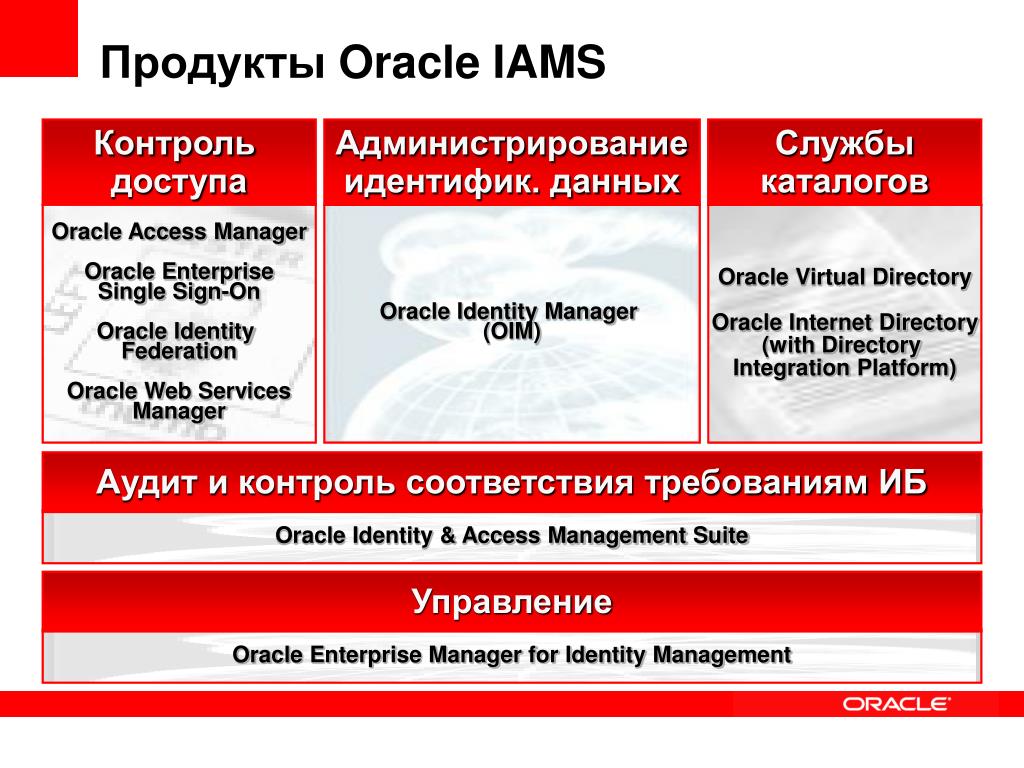 Продукты Oracle IAMS

Контроль доступа

Oracle Access Manager

Oracle Enterprise Single Sign-On

Oracle Identity Federation

Oracle Web Services Manager

Администрирование идентифик. данных

Oracle Identity Manager (OIM)

Службы каталогов

Oracle Virtual Directory

Oracle Internet Directory (with Directory Integration Platform)

Аудит и контроль соответствия требованиям ИБ

Oracle Identity & Access Management Suite

Управление

Oracle Enterprise Manager for Identity Management

ORACLE